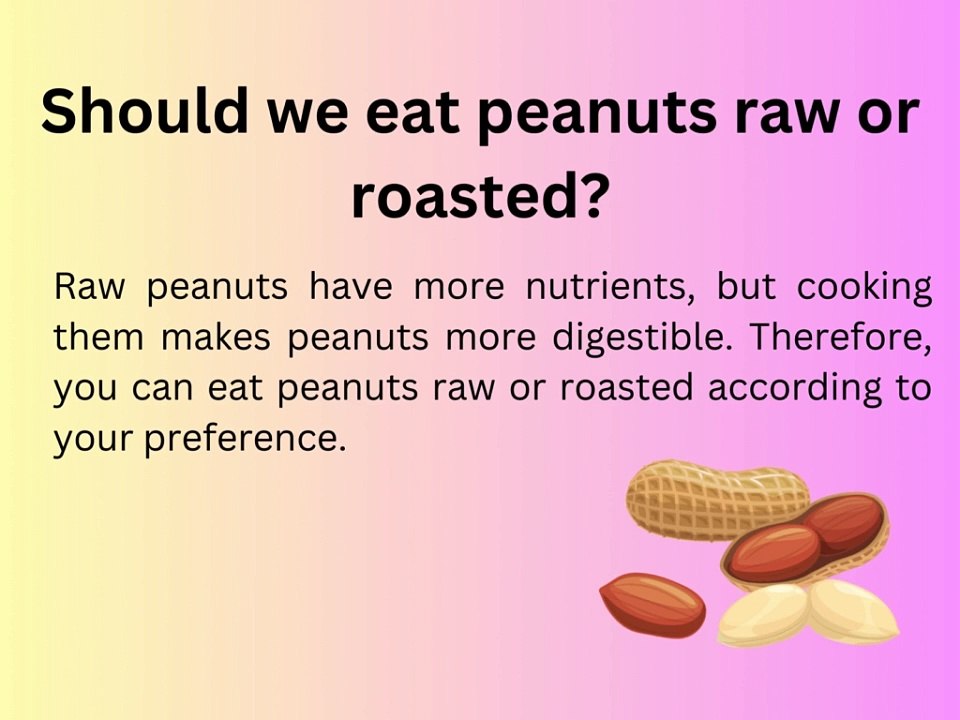 Should we eat peanuts raw or roasted?

Raw peanuts have more nutrients, but cooking them makes peanuts more digestible. Therefore, you can eat peanuts raw or roasted according to your preference.